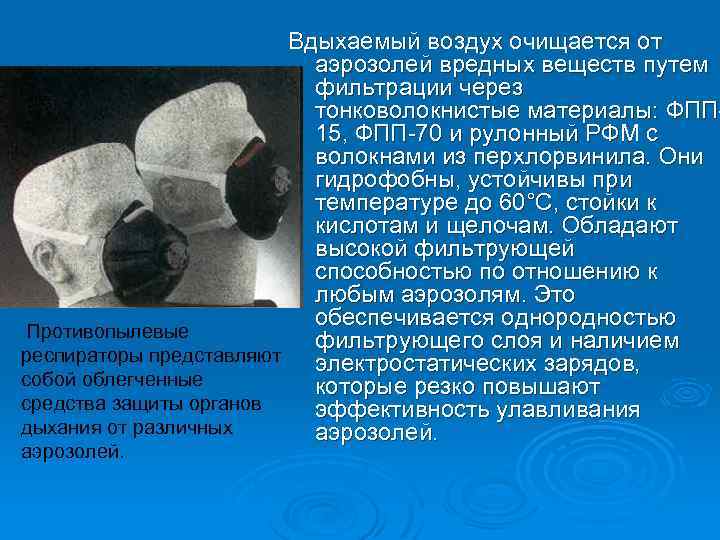 Вдыхаемый воздух очищается от аэрозолей вредных веществ путем фильтрации через тонковолокнистые материалы: ФПП-15, ФПП-70 и рулонный РФМ с волокнами из перхлорвинила. Они гидрофобны, устойчивы при температуре до 60°С, стойки к кислотам и щелочам. Обладают высокой фильтрующей способностью по отношению к любым аэрозолям. Это обеспечивается однородностью фильтрующего слоя и наличием электростатических зарядов, которые резко повышают эффективность улавливания аэрозолей.

Противопылевые респираторы представляют собой облегченные средства защиты органов дыхания от различных аэрозолей.